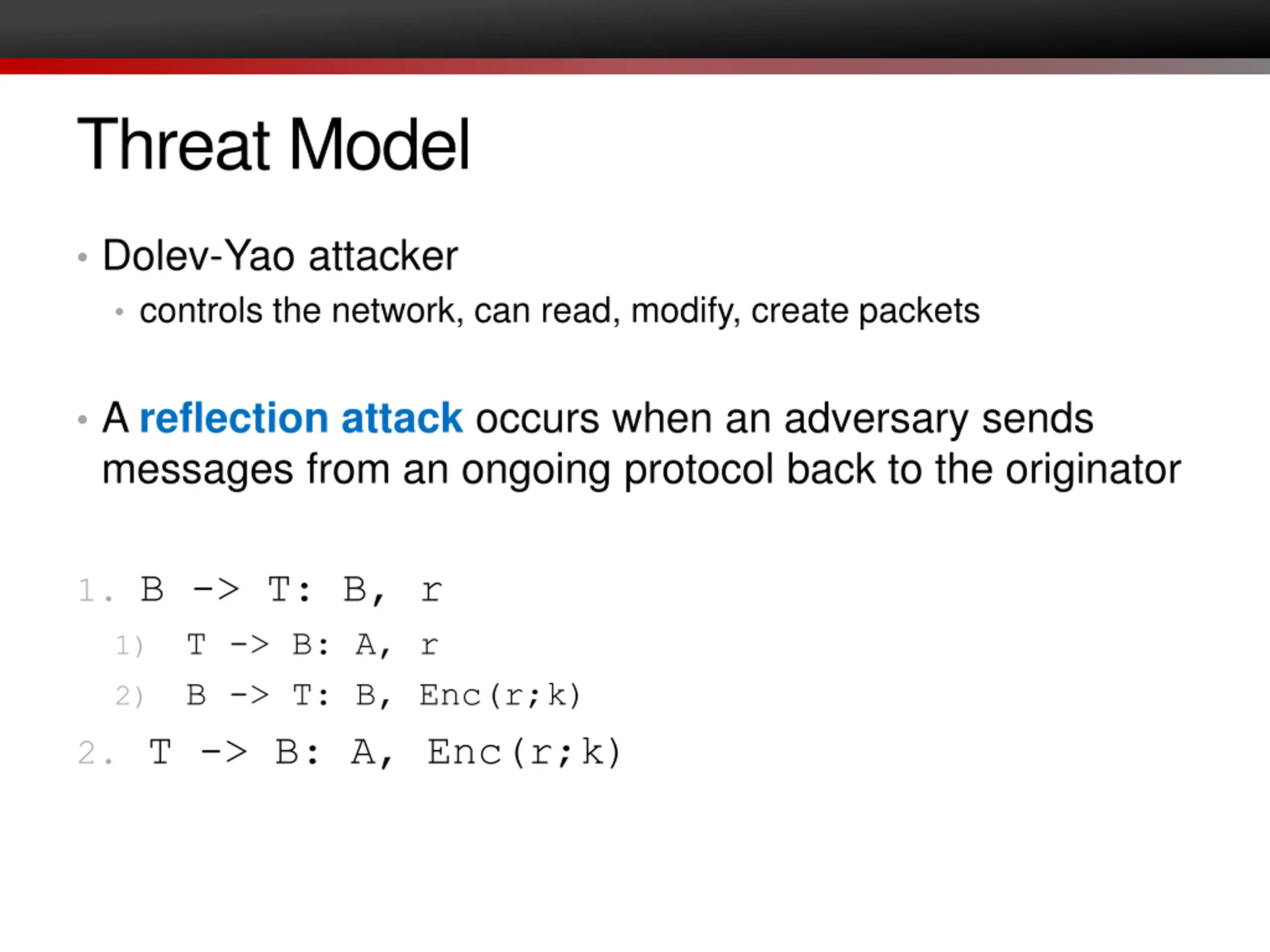 Threat Model

• Dolev-Yao attacker
  • controls the network, can read, modify, create packets

• A reflection attack occurs when an adversary sends messages from an ongoing protocol back to the originator

1. B -> T: B, r
   1) T -> B: A, r
   2) B -> T: B, Enc(r;k)
2. T -> B: A, Enc(r;k)